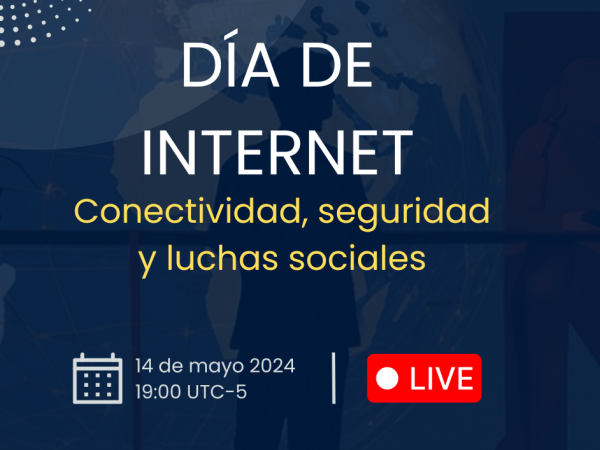 DÍA DE INTERNET

Conectividad, seguridad y luchas sociales

14 de mayo 2024
19:00 UTC-5

LIVE